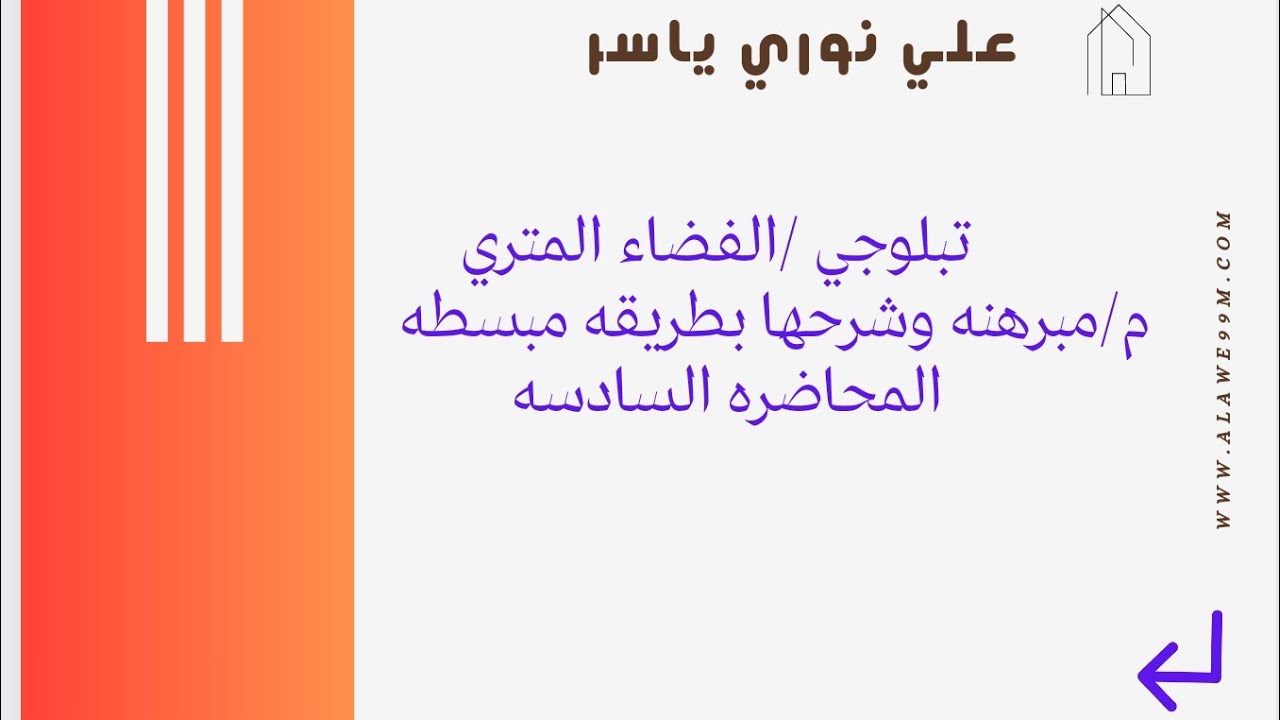 علي نوري ياسر

تبلوجي /الفضاء المتري
م/مبرهنه وشرحها بطريقه مبسطه
المحاضره السادسه

WWW.ALAWE99M.COM